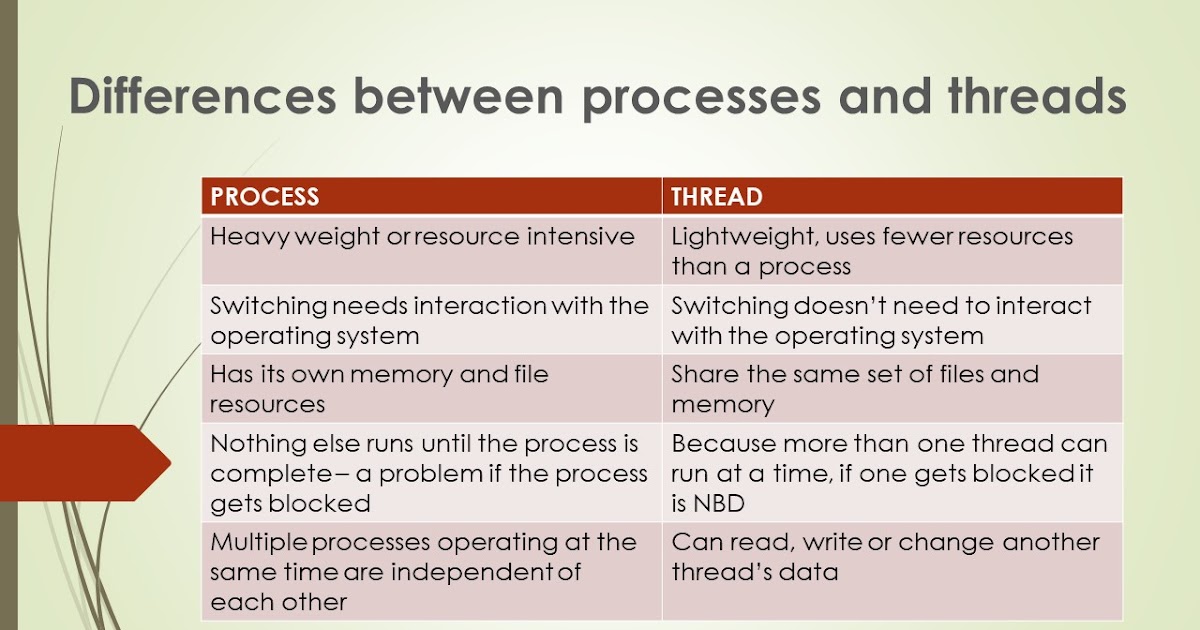 Differences between processes and threads

| PROCESS | THREAD |
|---|---|
| Heavy weight or resource intensive | Lightweight, uses fewer resources than a process |
| Switching needs interaction with the operating system | Switching doesn't need to interact with the operating system |
| Has its own memory and file resources | Share the same set of files and memory |
| Nothing else runs until the process is complete – a problem if the process gets blocked | Because more than one thread can run at a time, if one gets blocked it is NBD |
| Multiple processes operating at the same time are independent of each other | Can read, write or change another thread's data |